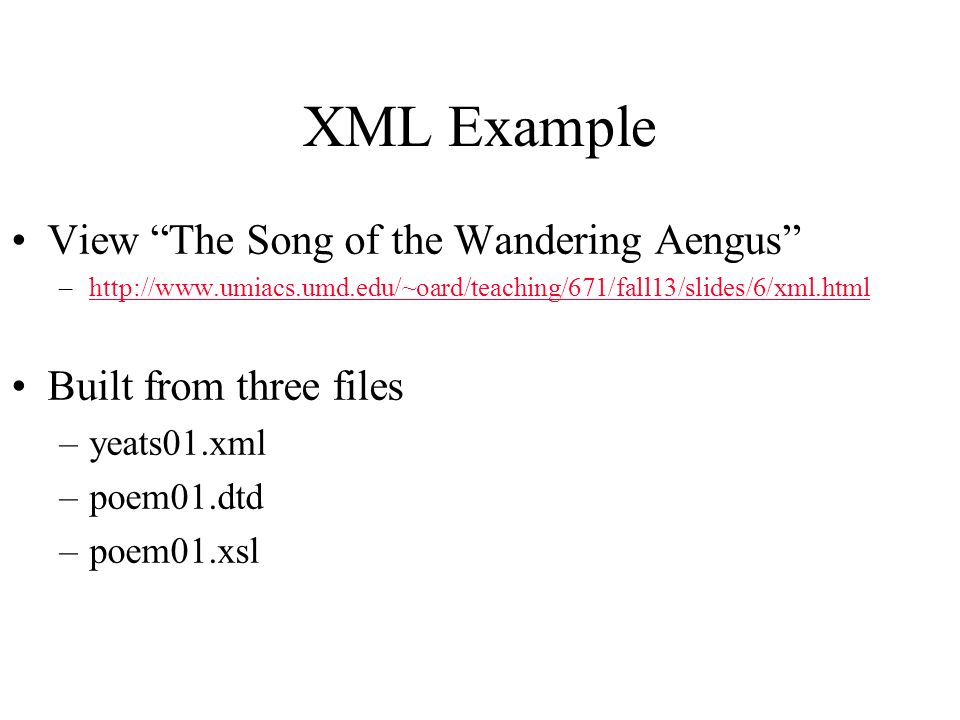 XML Example

• View “The Song of the Wandering Aengus”
– http://www.umiacs.umd.edu/~oard/teaching/671/fall13/slides/6/xml.html

• Built from three files
– yeats01.xml
– poem01.dtd
– poem01.xsl